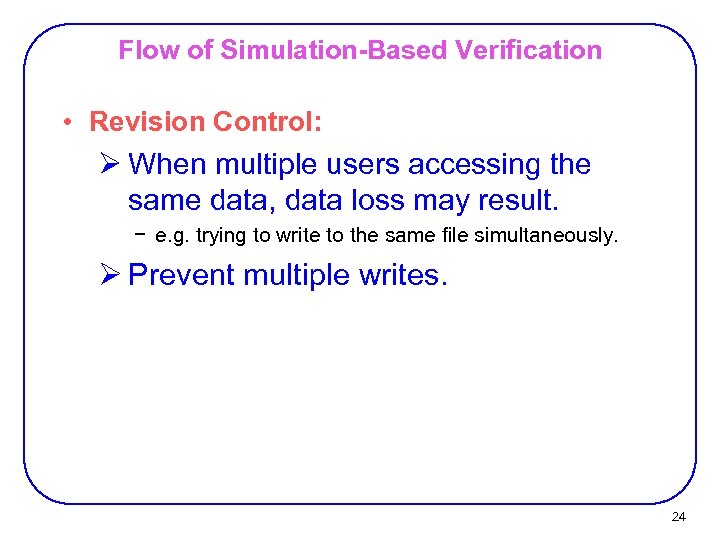 Flow of Simulation-Based Verification

• Revision Control:

➢ When multiple users accessing the same data, data loss may result.

− e.g. trying to write to the same file simultaneously.

➢ Prevent multiple writes.

24